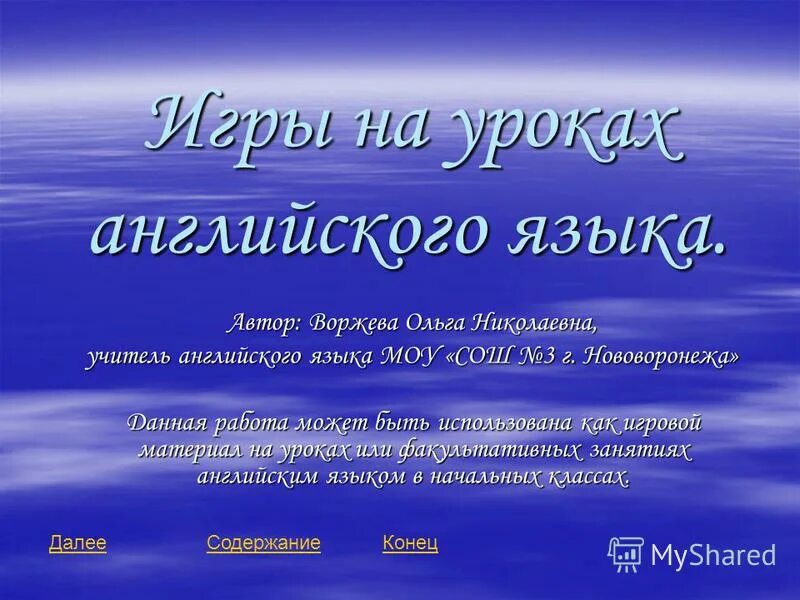 Игры на уроках английского языка.

Автор: Воржева Ольга Николаевна,
учитель английского языка МОУ «СОШ №3 г. Нововоронежа»

Данная работа может быть использована как игровой материал на уроках или факультативных занятиях английским языком в начальных классах.

Далее Содержание Конец

MyShared